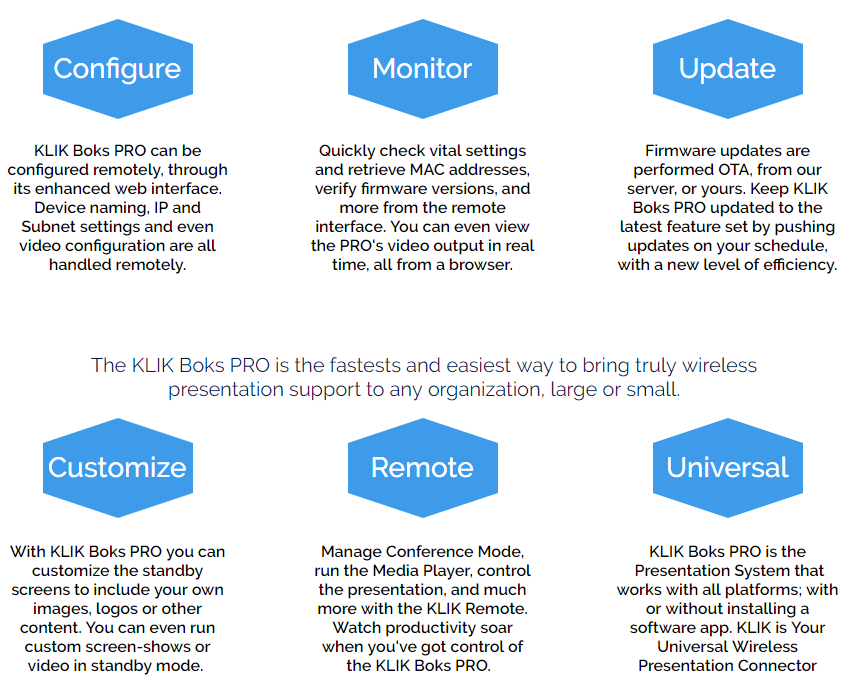 Configure

KLIK Boks PRO can be configured remotely, through its enhanced web interface. Device naming, IP and Subnet settings and even video configuration are all handled remotely.

Monitor

Quickly check vital settings and retrieve MAC addresses, verify firmware versions, and more from the remote interface. You can even view the PRO's video output in real time, all from a browser.

Update

Firmware updates are performed OTA, from our server, or yours. Keep KLIK Boks PRO updated to the latest feature set by pushing updates on your schedule, with a new level of efficiency.

The KLIK Boks PRO is the fastests and easiest way to bring truly wireless presentation support to any organization, large or small.

Customize

With KLIK Boks PRO you can customize the standby screens to include your own images, logos or other content. You can even run custom screen-shows or video in standby mode.

Remote

Manage Conference Mode, run the Media Player, control the presentation, and much more with the KLIK Remote. Watch productivity soar when you've got control of the KLIK Boks PRO.

Universal

KLIK Boks PRO is the Presentation System that works with all platforms; with or without installing a software app. KLIK is Your Universal Wireless Presentation Connector